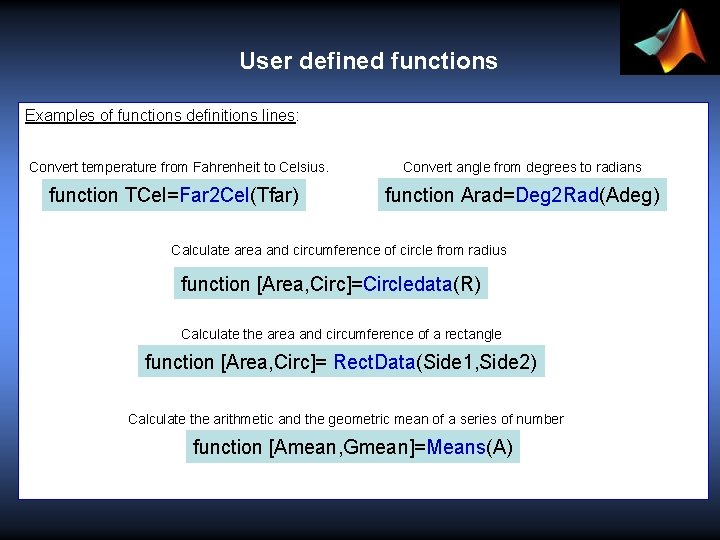 User defined functions

Examples of functions definitions lines:

Convert temperature from Fahrenheit to Celsius.

function TCel=Far2Cel(Tfar)

Convert angle from degrees to radians

function Arad=Deg2Rad(Adeg)

Calculate area and circumference of circle from radius

function [Area,Circ]=Circledata(R)

Calculate the area and circumference of a rectangle

function [Area,Circ]= RectData(Side1,Side2)

Calculate the arithmetic and the geometric mean of a series of number

function [Amean,Gmean]=Means(A)